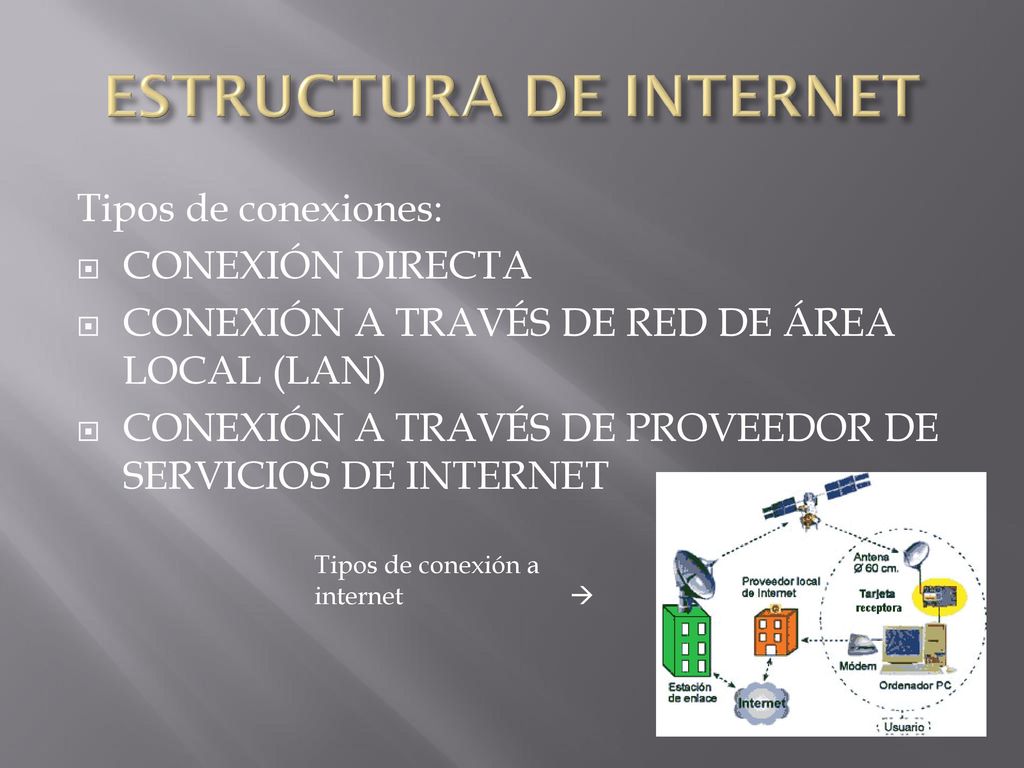 ESTRUCTURA DE INTERNET

Tipos de conexiones:

CONEXIÓN DIRECTA

CONEXIÓN A TRAVÉS DE RED DE ÁREA LOCAL (LAN)

CONEXIÓN A TRAVÉS DE PROVEEDOR DE SERVICIOS DE INTERNET

Tipos de conexión a internet →

Antena Ø 60 cm.

Proveedor local de Internet

Tarjeta receptora

Módem

Ordenador PC

Estación de enlace

Internet

Usuario